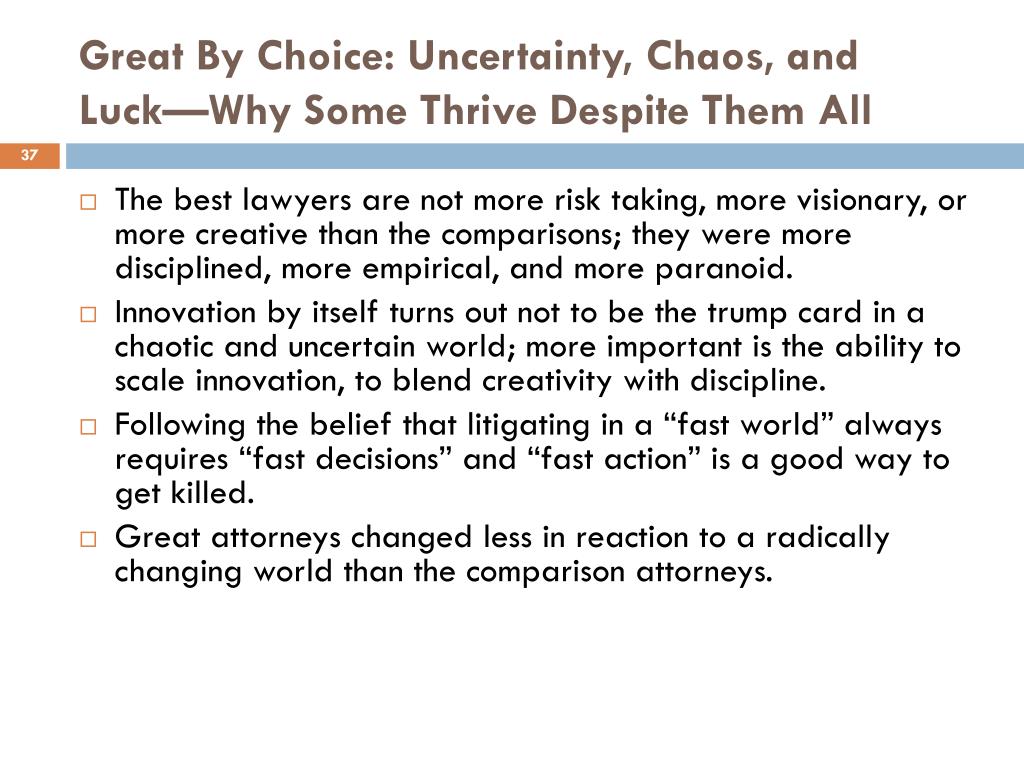 Great By Choice: Uncertainty, Chaos, and Luck—Why Some Thrive Despite Them All

37

□ The best lawyers are not more risk taking, more visionary, or more creative than the comparisons; they were more disciplined, more empirical, and more paranoid.

□ Innovation by itself turns out not to be the trump card in a chaotic and uncertain world; more important is the ability to scale innovation, to blend creativity with discipline.

□ Following the belief that litigating in a “fast world” always requires “fast decisions” and “fast action” is a good way to get killed.

□ Great attorneys changed less in reaction to a radically changing world than the comparison attorneys.